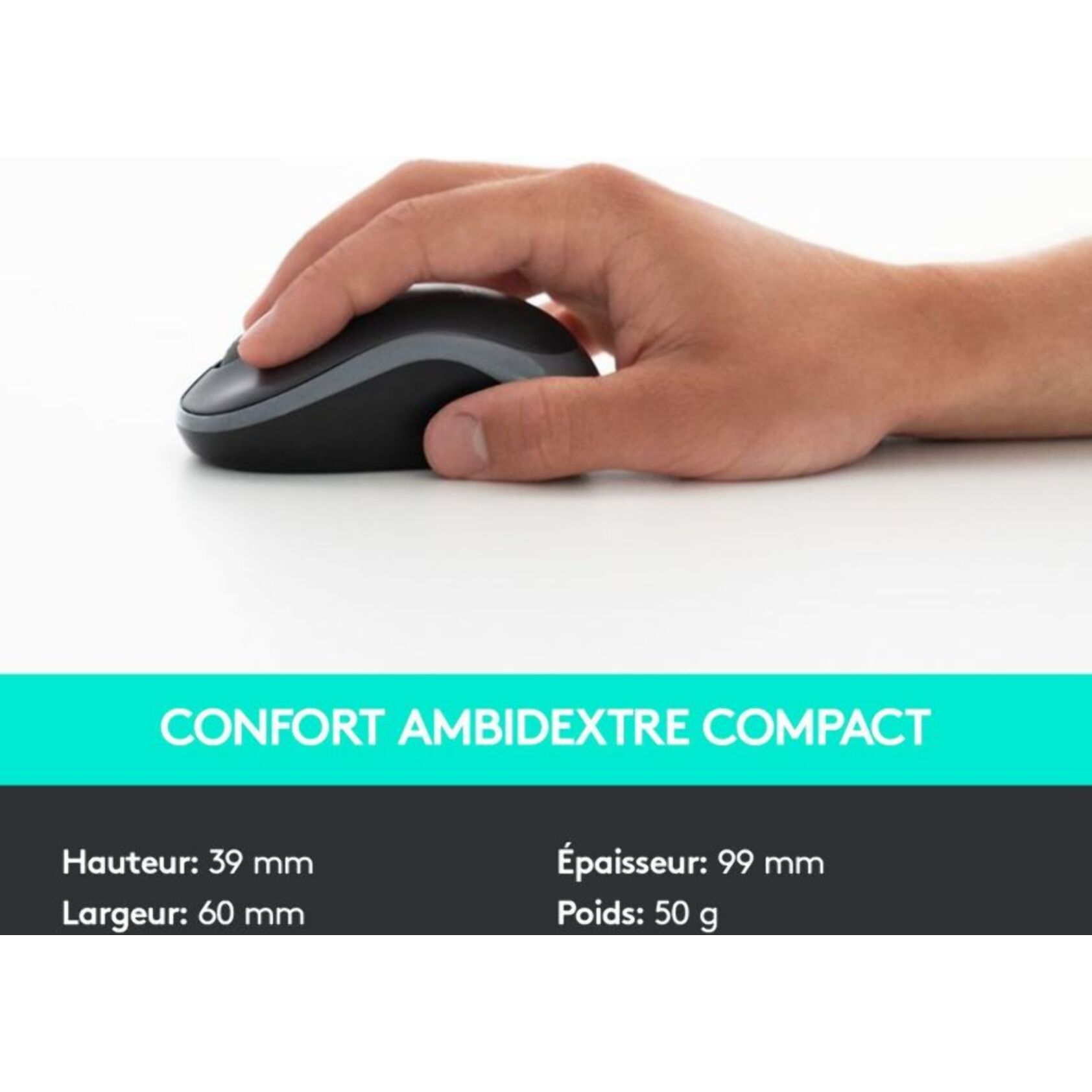 CONFORT AMBIDEXTRE COMPACT

Hauteur: 39 mm
Largeur: 60 mm

Épaisseur: 99 mm
Poids: 50 g